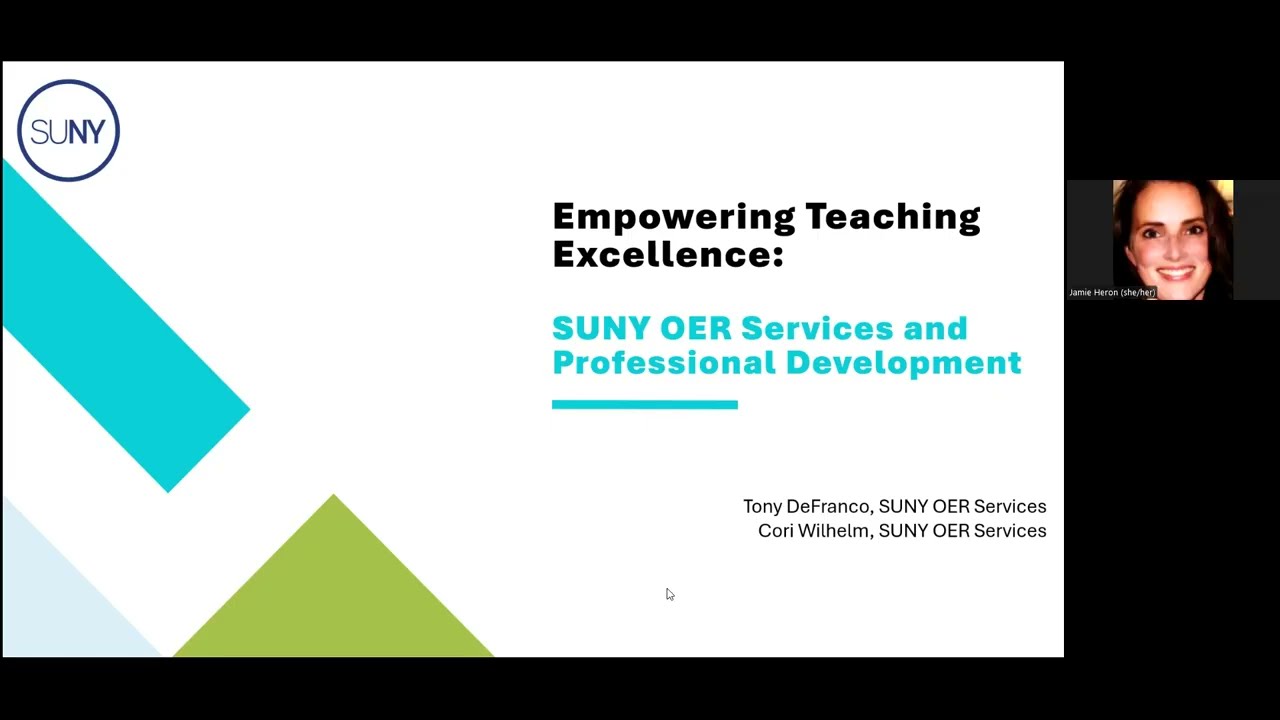 SUNY

Empowering Teaching Excellence:

SUNY OER Services and Professional Development

Tony DeFranco, SUNY OER Services
Cori Wilhelm, SUNY OER Services

Jamie Heron (she/her)